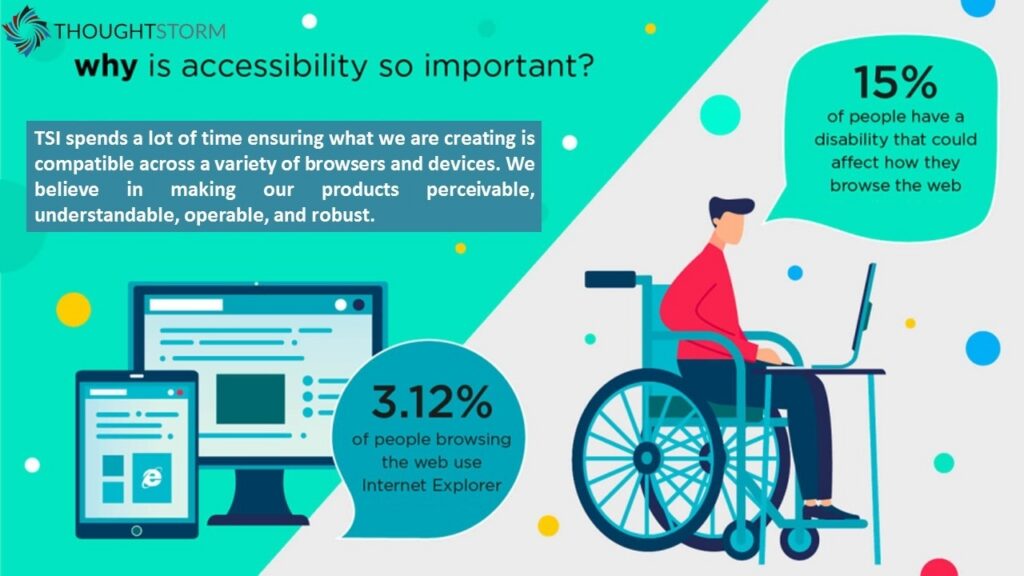 THOUGHTSTORM

why is accessibility so important?

TSI spends a lot of time ensuring what we are creating is compatible across a variety of browsers and devices. We believe in making our products perceivable, understandable, operable, and robust.

15%
of people have a disability that could affect how they browse the web

3.12%
of people browsing the web use Internet Explorer